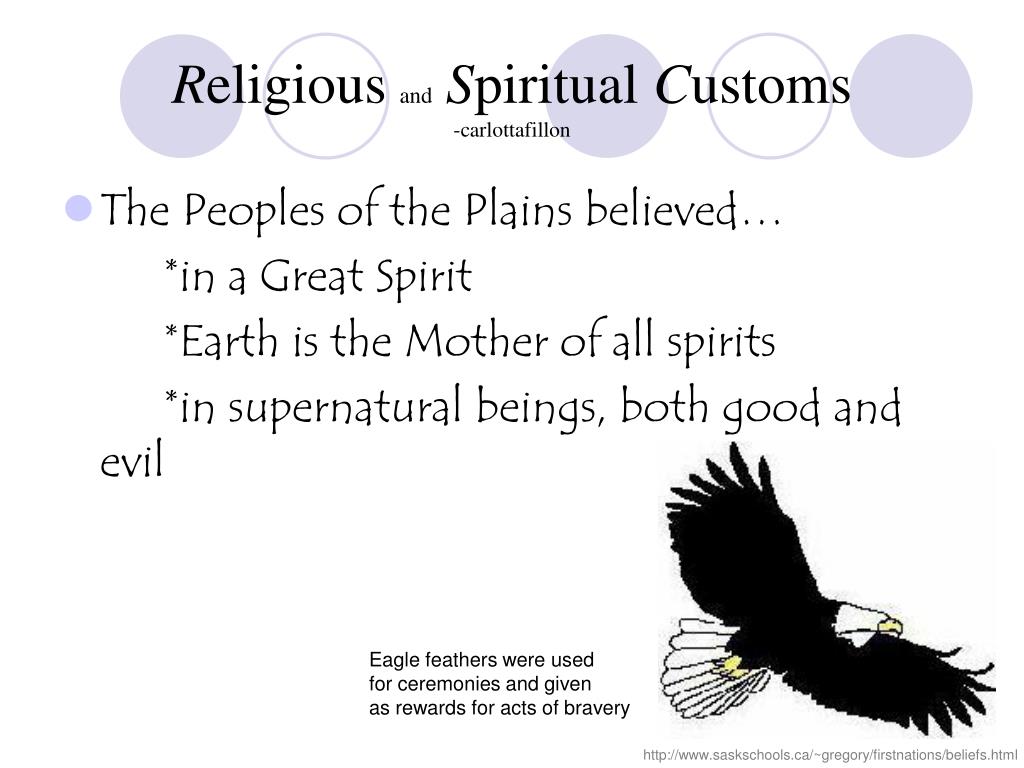 Religious and Spiritual Customs
-carlottafillon

The Peoples of the Plains believed…
*in a Great Spirit
*Earth is the Mother of all spirits
*in supernatural beings, both good and evil

Eagle feathers were used for ceremonies and given as rewards for acts of bravery

http://www.saskschools.ca/~gregory/firstnations/beliefs.html